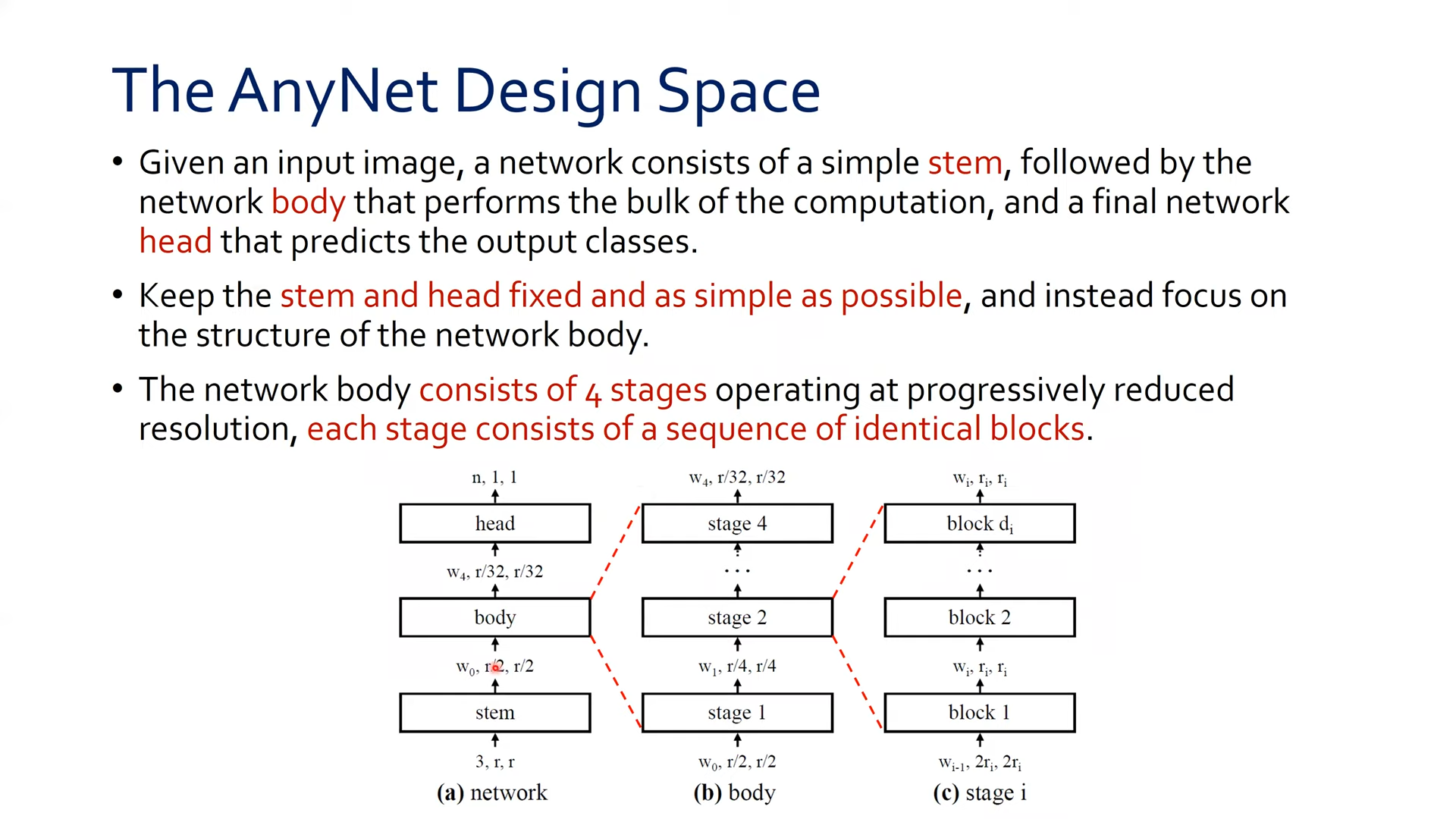 The AnyNet Design Space

• Given an input image, a network consists of a simple stem, followed by the network body that performs the bulk of the computation, and a final network head that predicts the output classes.

• Keep the stem and head fixed and as simple as possible, and instead focus on the structure of the network body.

• The network body consists of 4 stages operating at progressively reduced resolution, each stage consists of a sequence of identical blocks.

n, 1, 1
head
$w_4$, r/32, r/32
body
$w_0$, r/2, r/2
stem
3, r, r
(a) network

$w_4$, r/32, r/32
stage 4
...
stage 2
$w_1$, r/4, r/4
stage 1
$w_0$, r/2, r/2
(b) body

$w_i$, $r_i$, $r_i$
block $d_i$
...
block 2
$w_i$, $r_i$, $r_i$
block 1
$w_{i-1}$, $2r_i$, $2r_i$
(c) stage i